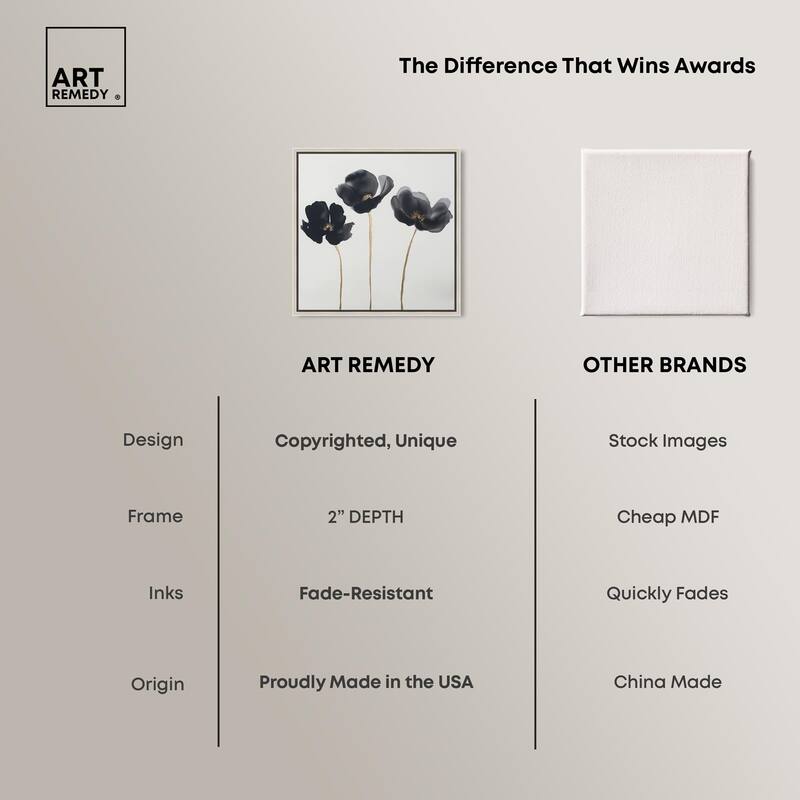 ART REMEDY ®

The Difference That Wins Awards

| | ART REMEDY | OTHER BRANDS |
|---|---|---|
| Design | Copyrighted, Unique | Stock Images |
| Frame | 2" DEPTH | Cheap MDF |
| Inks | Fade-Resistant | Quickly Fades |
| Origin | Proudly Made in the USA | China Made |